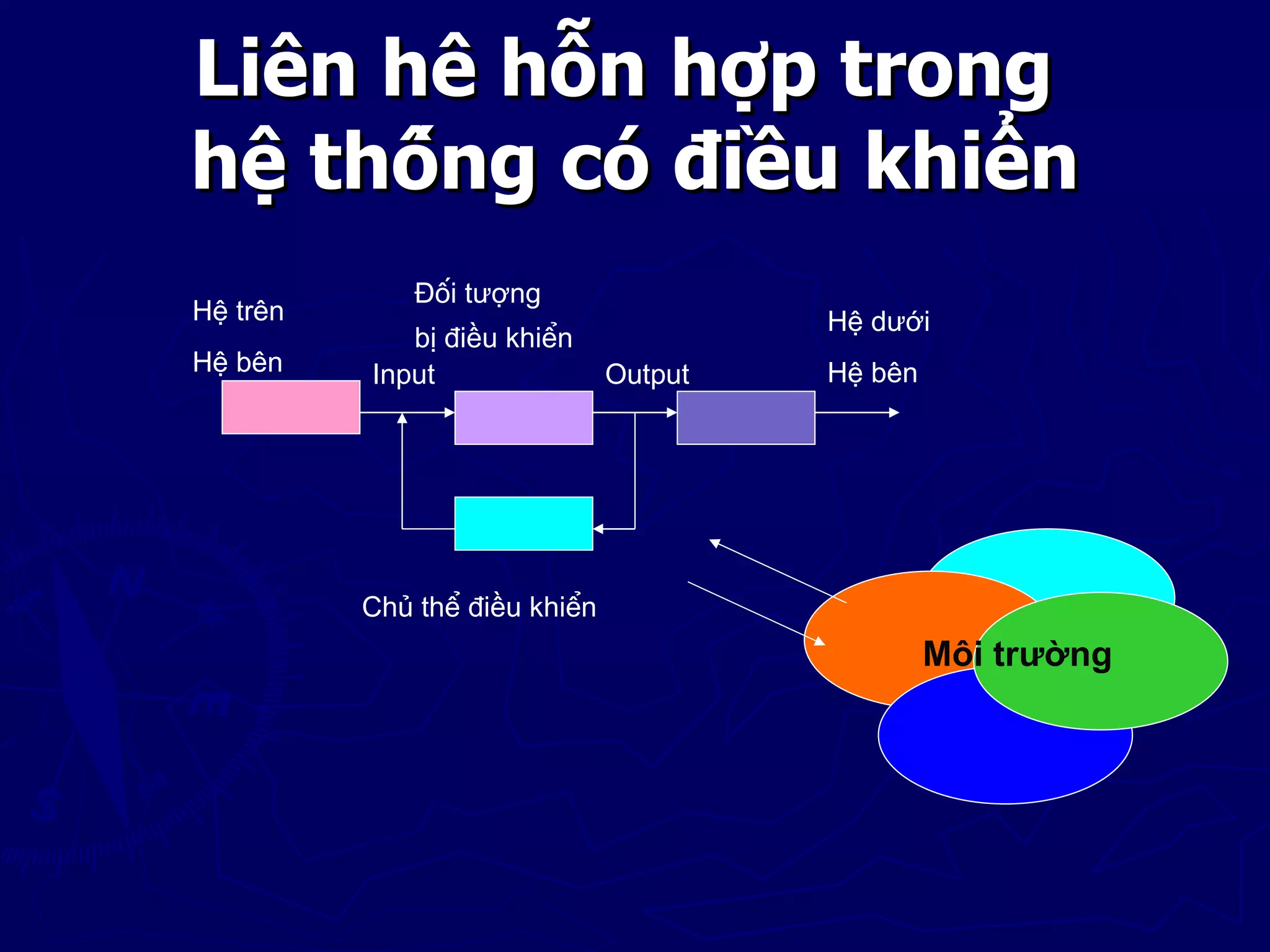 Liên hê hỗn hợp trong hệ thống có điều khiển

Hệ trên

Hệ bên

Đối tượng

bị điều khiển

Input

Output

Hệ dưới

Hệ bên

Chủ thể điều khiển

Môi trường